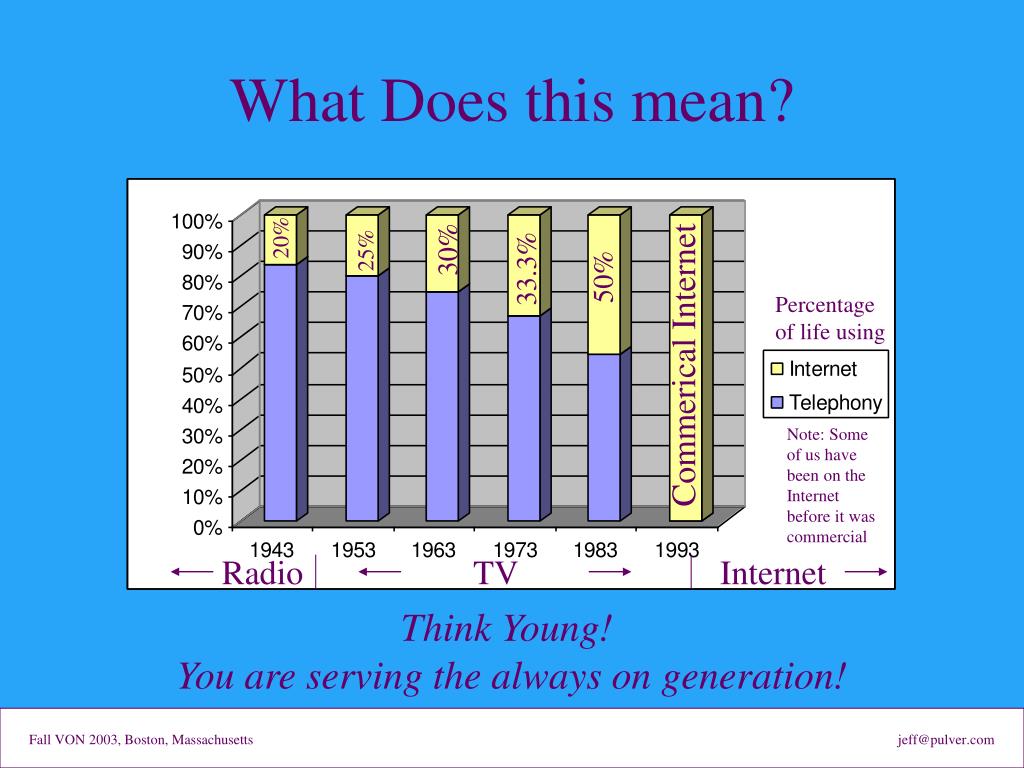 What Does this mean?

100%
90%
80%
70%
60%
50%
40%
30%
20%
10%
0%

20%
25%
30%
33.3%
50%
Commerical Internet

1943
1953
1963
1973
1983
1993

Percentage of life using

Internet
Telephony

Note: Some of us have been on the Internet before it was commercial

Radio
TV
Internet

Think Young!
You are serving the always on generation!

Fall VON 2003, Boston, Massachusetts
jeff@pulver.com